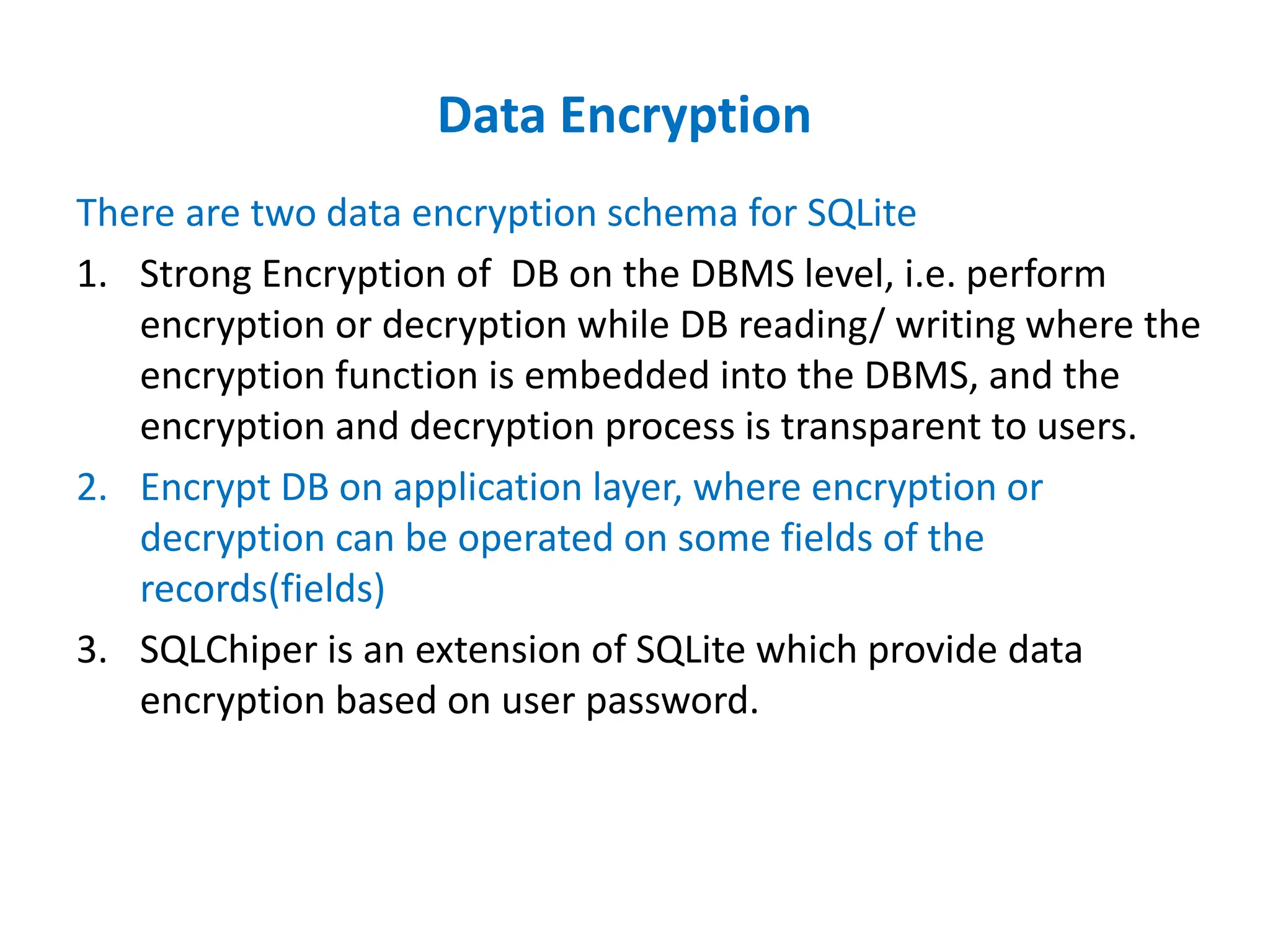 Data Encryption

There are two data encryption schema for SQLite

1. Strong Encryption of DB on the DBMS level, i.e. perform encryption or decryption while DB reading/ writing where the encryption function is embedded into the DBMS, and the encryption and decryption process is transparent to users.

2. Encrypt DB on application layer, where encryption or decryption can be operated on some fields of the records(fields)

3. SQLChiper is an extension of SQLite which provide data encryption based on user password.